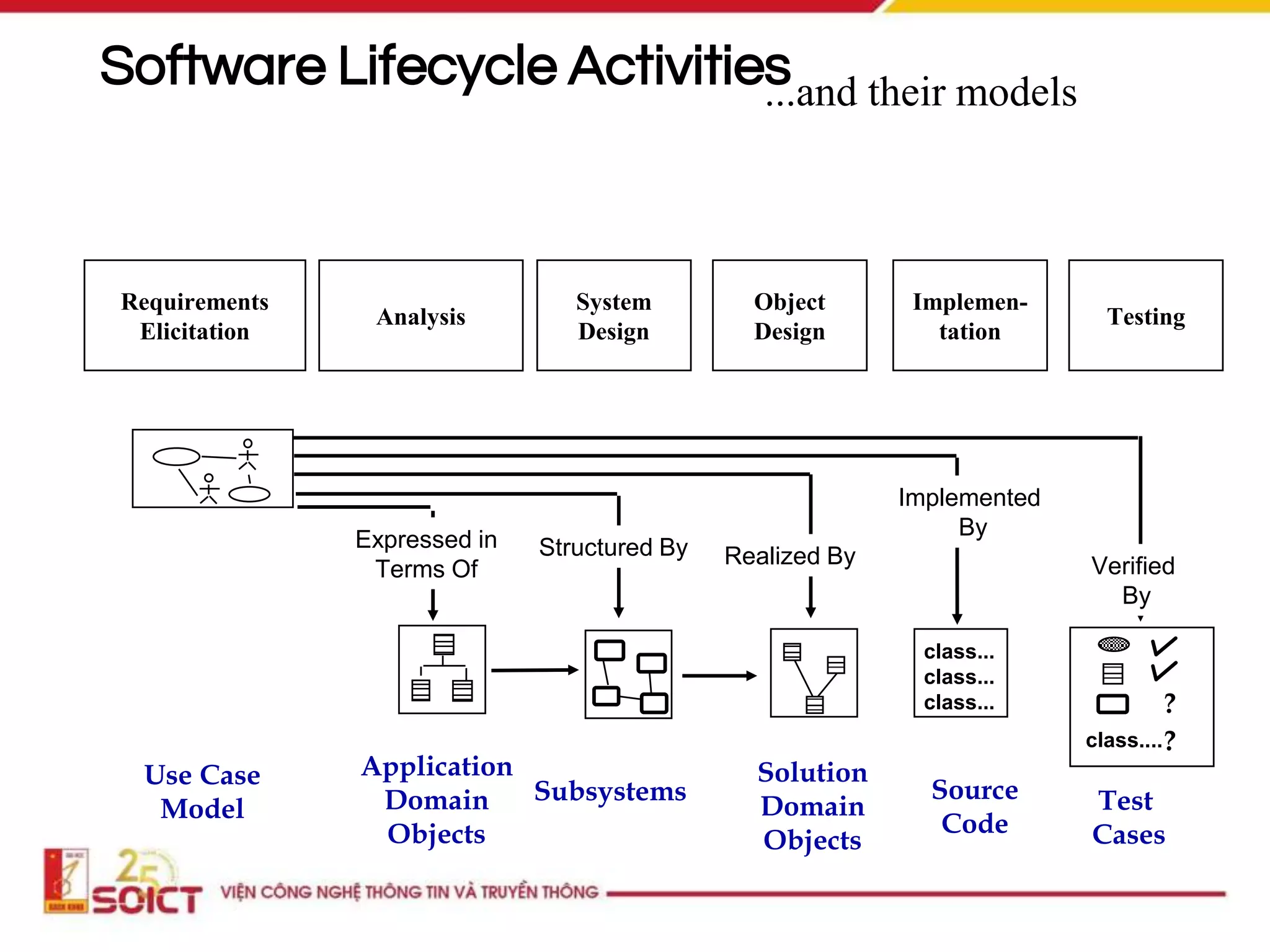 Software Lifecycle Activities ...and their models

Requirements Elicitation

Analysis

System Design

Object Design

Implementation

Testing

Expressed in Terms Of

Structured By

Realized By

Implemented By

Verified By

class...
class...
class...

?

class....?

Use Case Model

Application Domain Objects

Subsystems

Solution Domain Objects

Source Code

Test Cases

25

SOICT VIỆN CÔNG NGHỆ THÔNG TIN VÀ TRUYỀN THÔNG